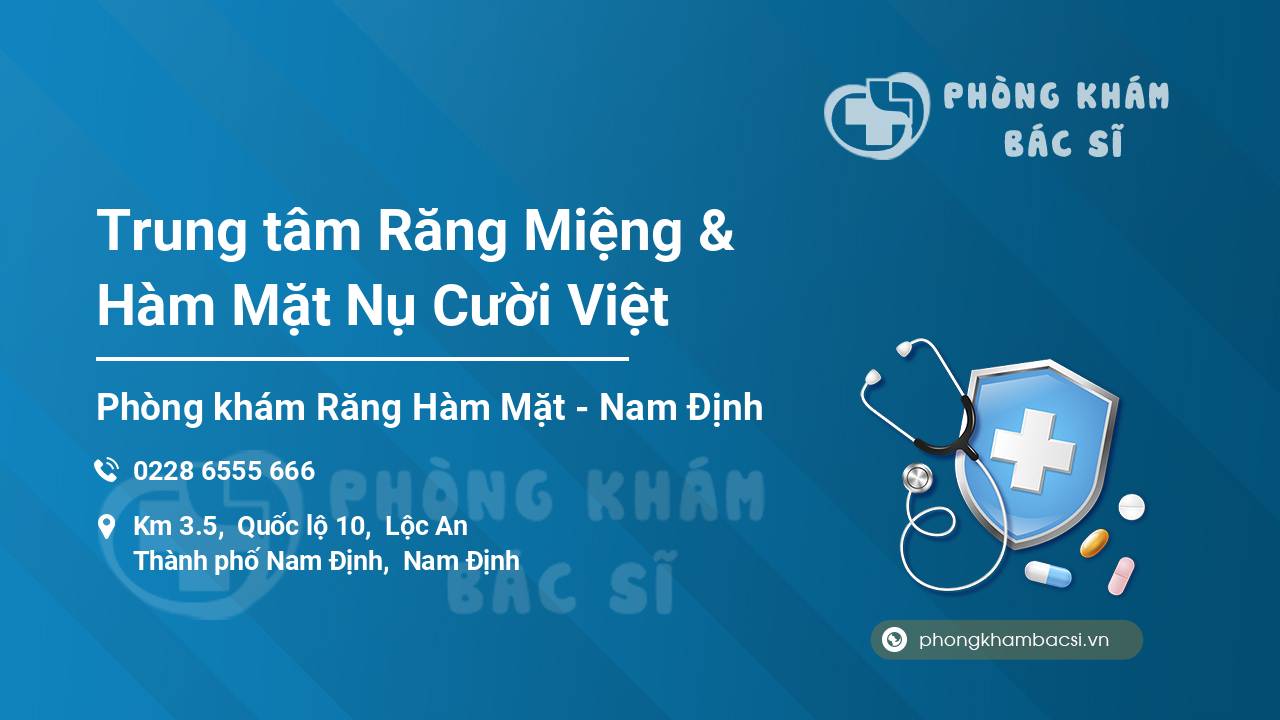 PHÒNG KHÁM
BÁC SĨ

Trung tâm Răng Miệng & Hàm Mặt Nụ Cười Việt

Phòng khám Răng Hàm Mặt - Nam Định

0228 6555 666

Km 3.5, Quốc lộ 10, Lộc An
Thành phố Nam Định, Nam Định

PHÒNG KHÁM
BÁC SĨ

phongkhambacsi.vn